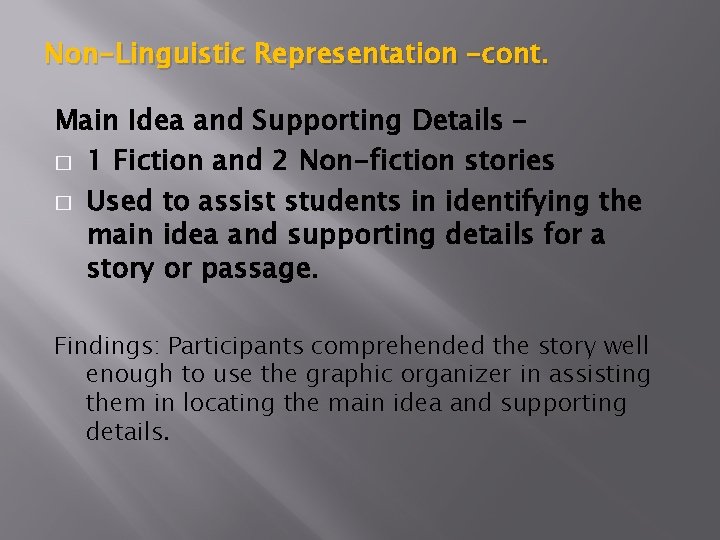 Non-Linguistic Representation -cont.

Main Idea and Supporting Details –

□ 1 Fiction and 2 Non-fiction stories

□ Used to assist students in identifying the main idea and supporting details for a story or passage.

Findings: Participants comprehended the story well enough to use the graphic organizer in assisting them in locating the main idea and supporting details.